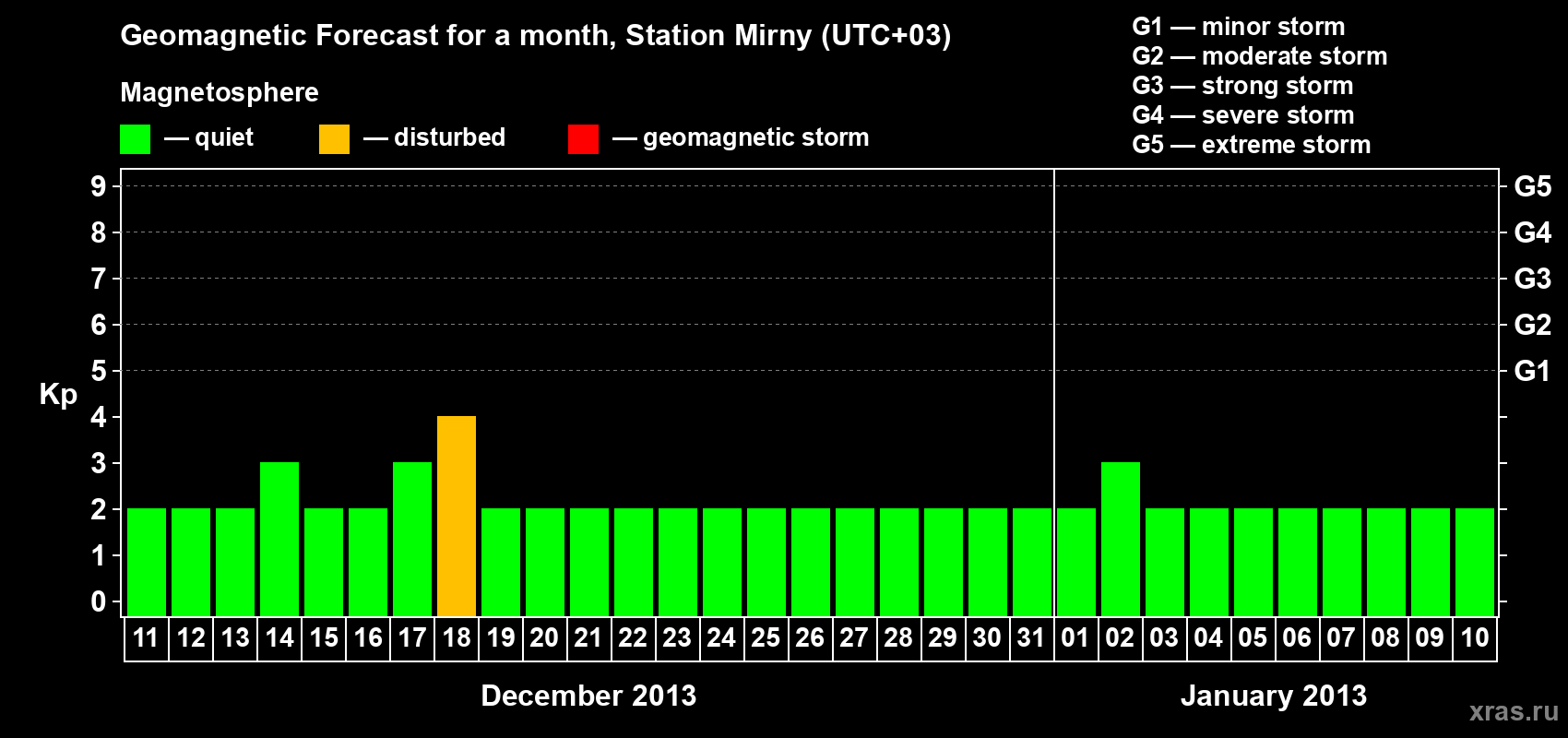 Geomagnetic Forecast for a month, Station Mirny (UTC+03)

Magnetosphere

— quiet — disturbed — geomagnetic storm

G1 — minor storm
G2 — moderate storm
G3 — strong storm
G4 — severe storm
G5 — extreme storm

Kp

9 8 7 6 5 4 3 2 1 0

G5 G4 G3 G2 G1

11 12 13 14 15 16 17 18 19 20 21 22 23 24 25 26 27 28 29 30 31 01 02 03 04 05 06 07 08 09 10

December 2013

January 2013

xras.ru